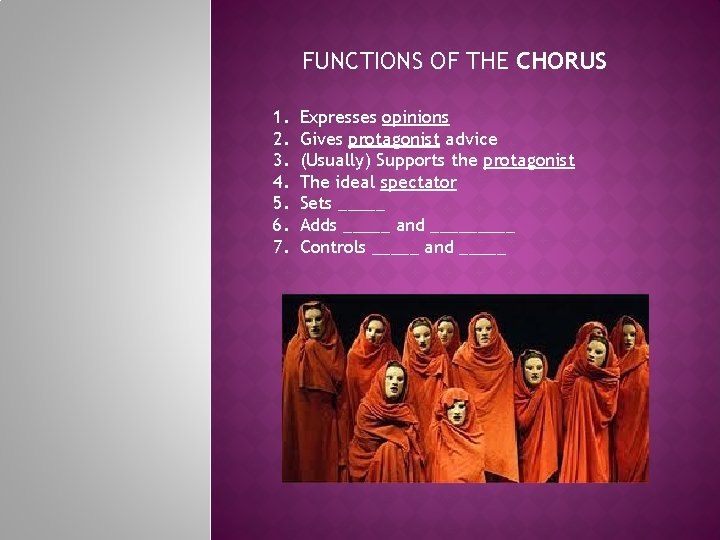 FUNCTIONS OF THE CHORUS

1. Expresses opinions
2. Gives protagonist advice
3. (Usually) Supports the protagonist
4. The ideal spectator
5. Sets _____
6. Adds _____ and _________
7. Controls _____ and _____